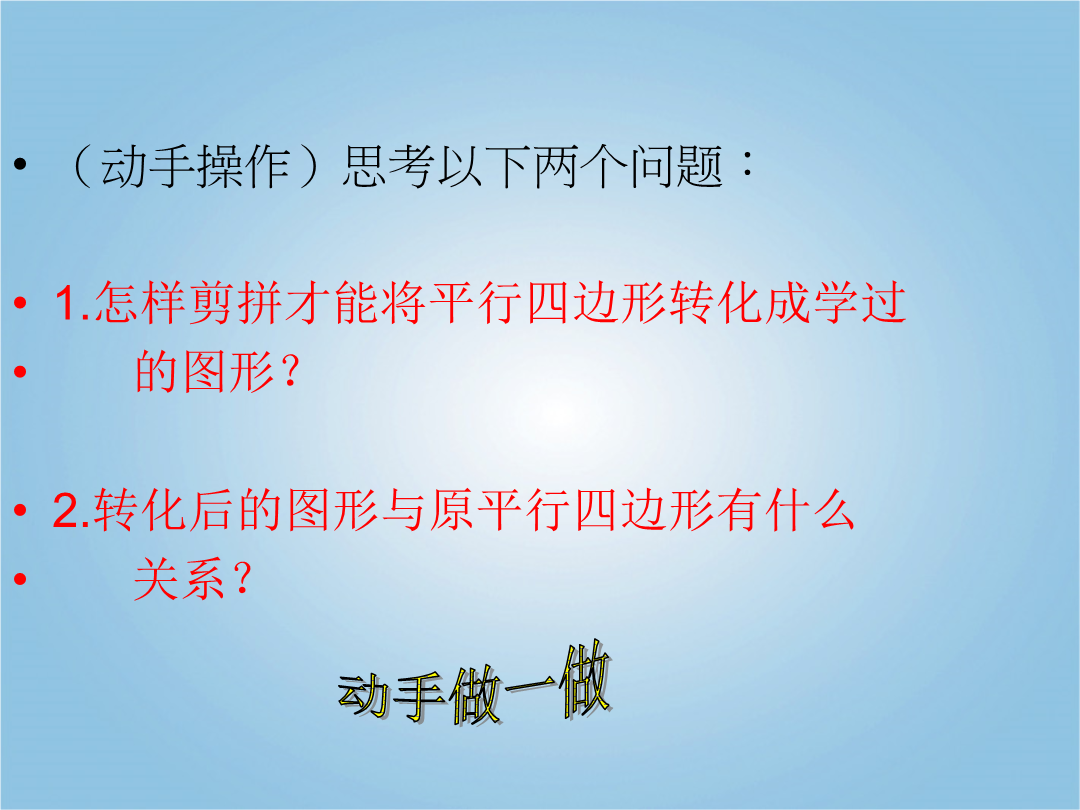 • （动手操作）思考以下两个问题：

• 1.怎样剪拼才能将平行四边形转化成学过
• 的图形？

• 2.转化后的图形与原平行四边形有什么
• 关系？

动手做一做